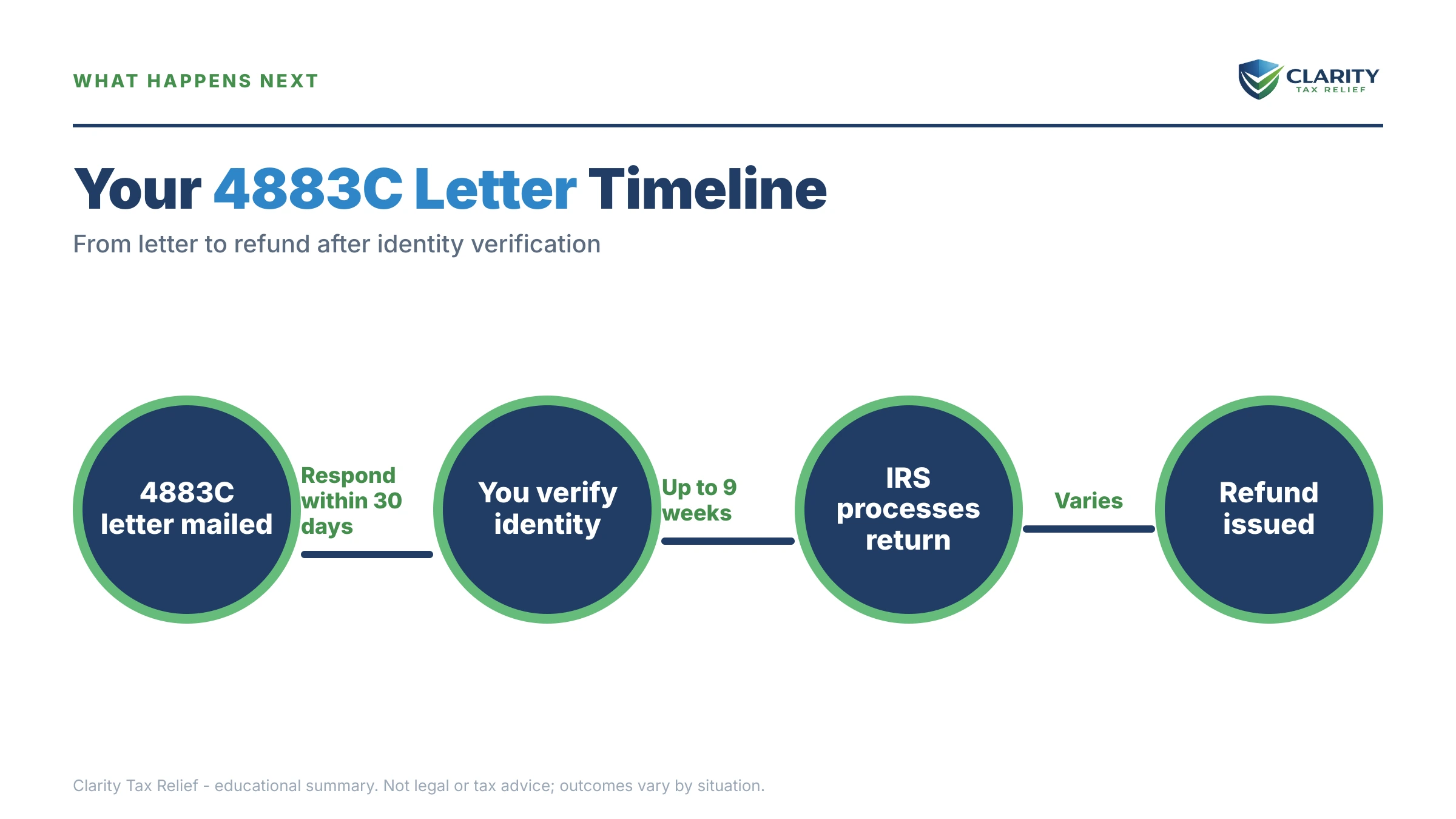 WHAT HAPPENS NEXT

CLARITY
TAX RELIEF

Your 4883C Letter Timeline

From letter to refund after identity verification

4883C letter mailed

Respond within 30 days

You verify identity

Up to 9 weeks

IRS processes return

Varies

Refund issued

Clarity Tax Relief - educational summary. Not legal or tax advice; outcomes vary by situation.